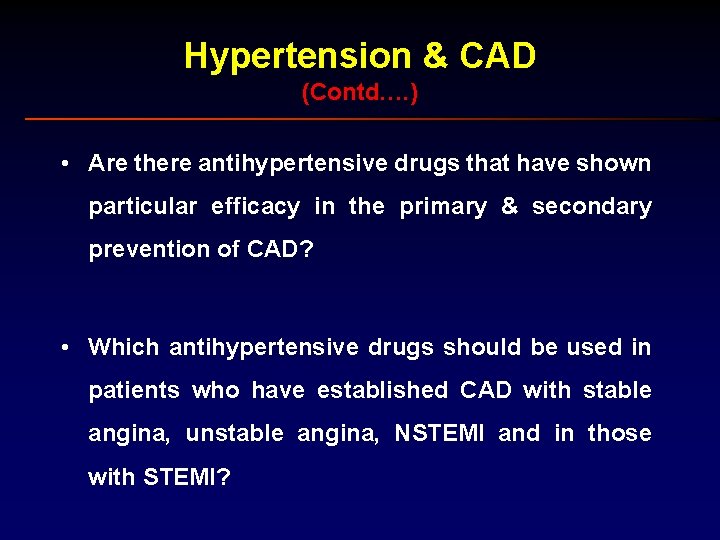 Hypertension & CAD
(Contd….)

• Are there antihypertensive drugs that have shown particular efficacy in the primary & secondary prevention of CAD?

• Which antihypertensive drugs should be used in patients who have established CAD with stable angina, unstable angina, NSTEMI and in those with STEMI?